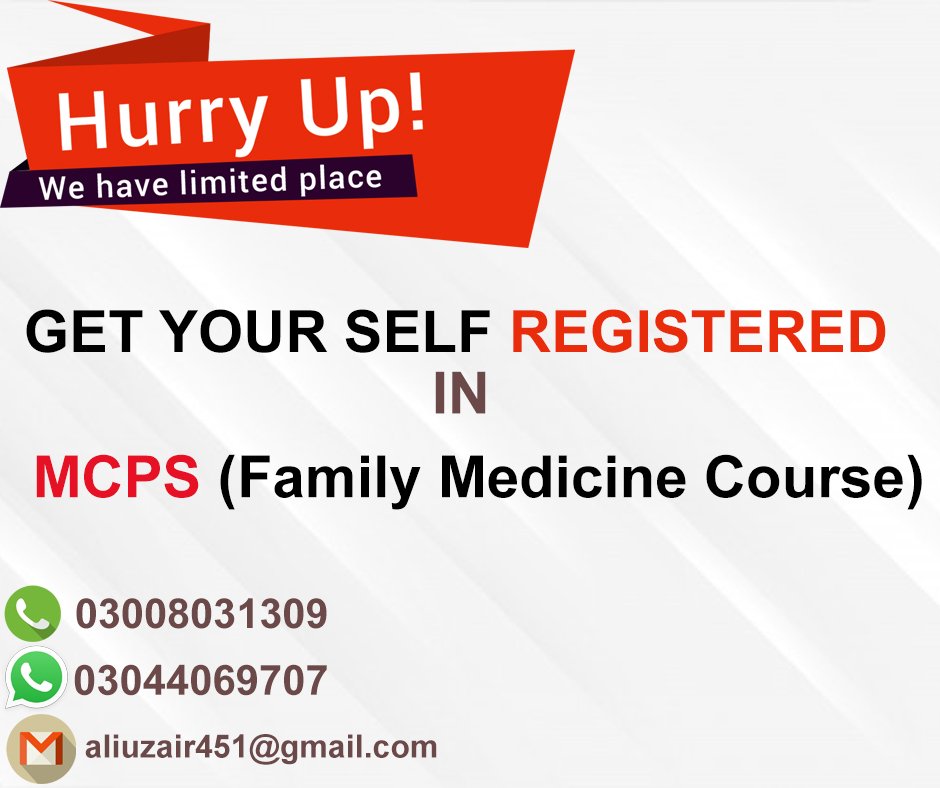 Hurry Up!
We have limited place

GET YOUR SELF REGISTERED
IN

MCPS (Family Medicine Course)

03008031309
03044069707
aliuzair451@gmail.com